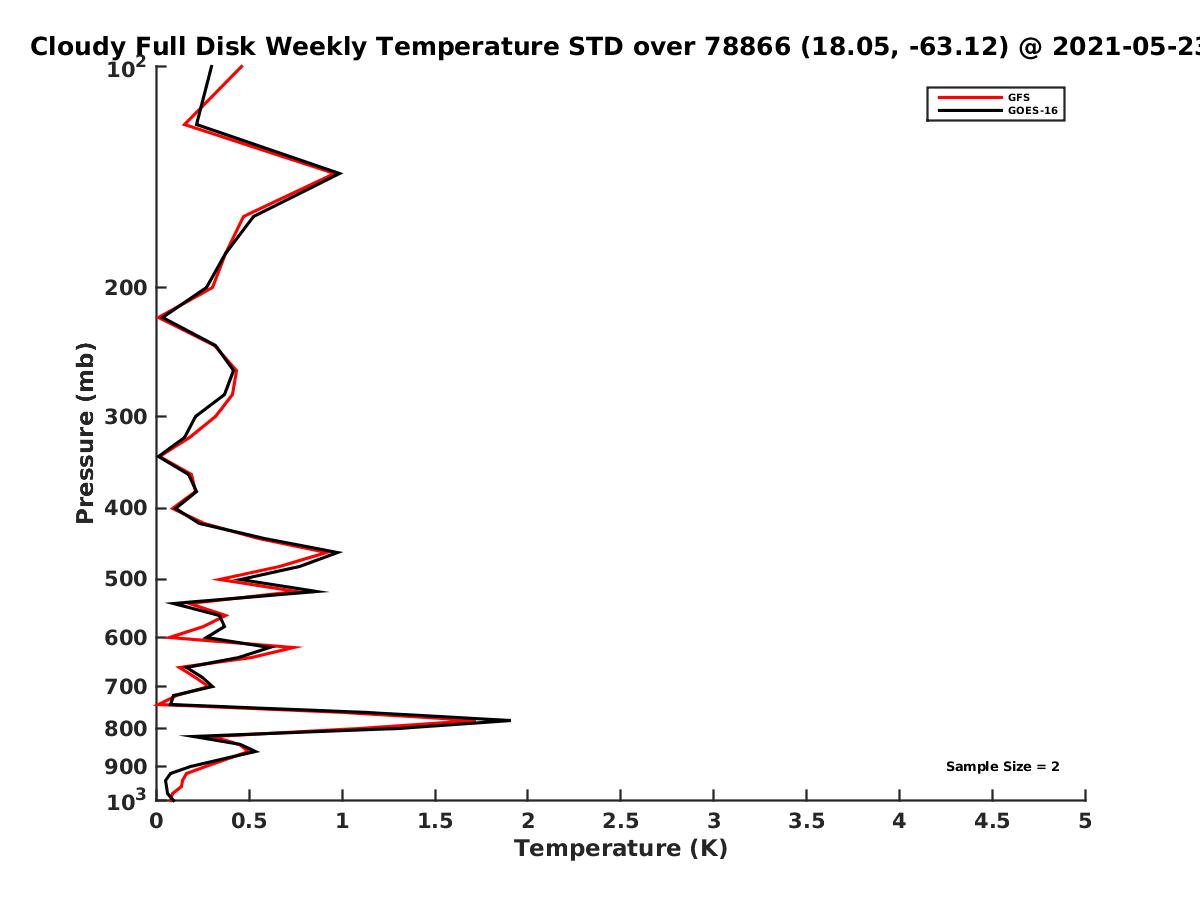 Cloudy Full Disk Weekly Temperature STD over 78866 (18.05, -63.12) @ 2021-05-23

GFS
GOES-16

Sample Size = 2

Pressure (mb)

$10^2$
200
300
400
500
600
700
800
900
$10^3$

0
0.5
1
1.5
2
2.5
3
3.5
4
4.5
5

Temperature (K)